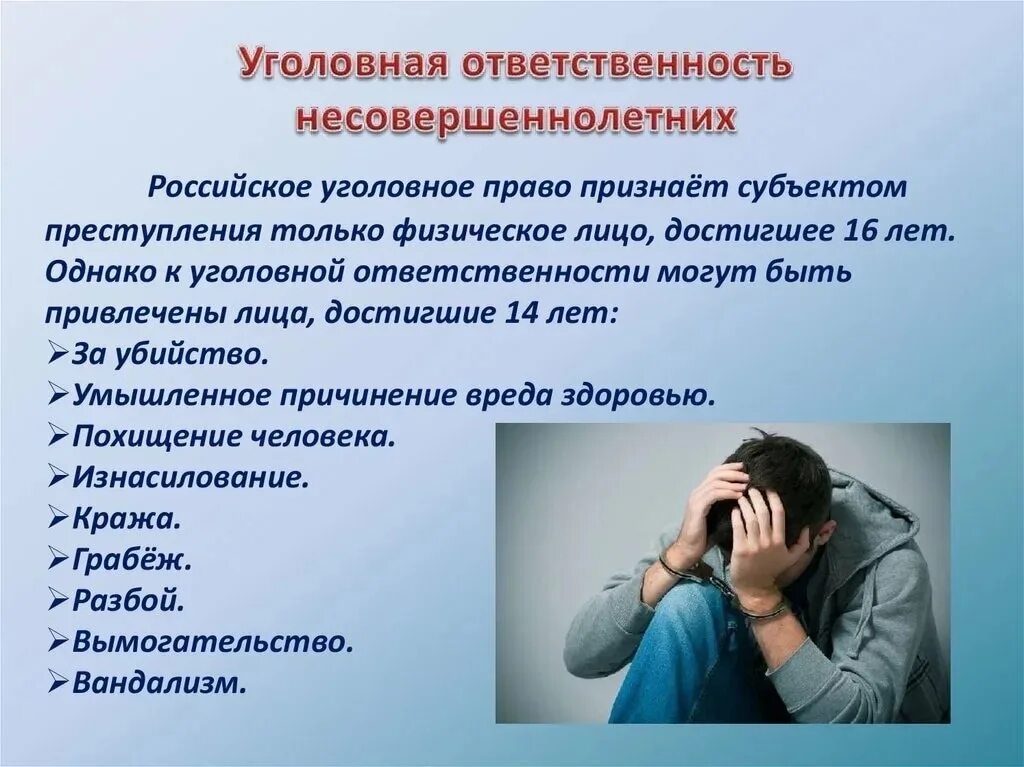 Уголовная ответственность несовершеннолетних

Российское уголовное право признаёт субъектом преступления только физическое лицо, достигшее 16 лет. Однако к уголовной ответственности могут быть привлечены лица, достигшие 14 лет:

➢За убийство.
➢Умышленное причинение вреда здоровью.
➢Похищение человека.
➢Изнасилование.
➢Кража.
➢Грабёж.
➢Разбой.
➢Вымогательство.
➢Вандализм.